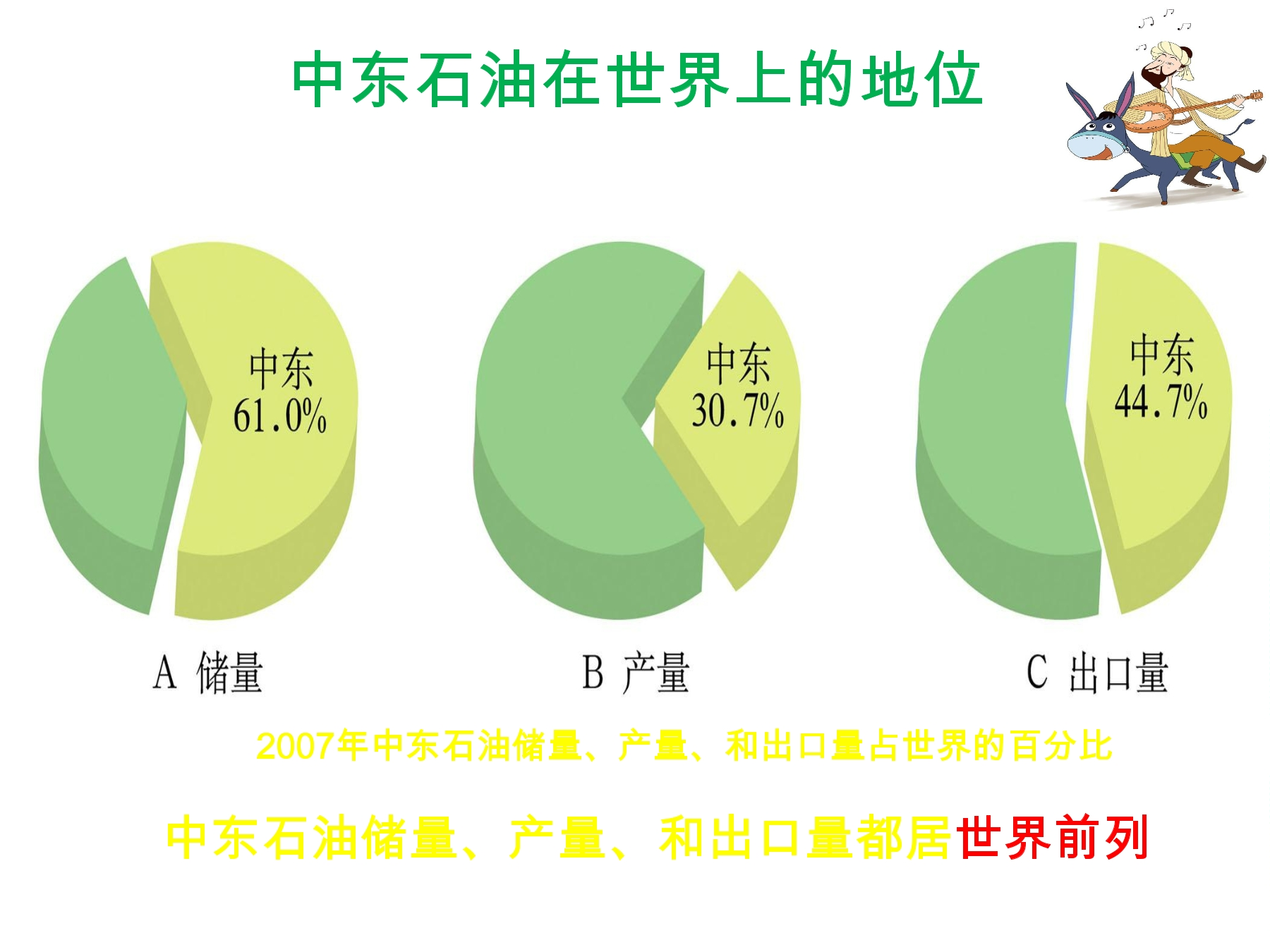 中东石油在世界上的地位

中东
61.0%

中东
30.7%

中东
44.7%

A 储量

B 产量

C 出口量

2007年中东石油储量、产量、和出口量占世界的百分比

中东石油储量、产量、和出口量都居世界前列